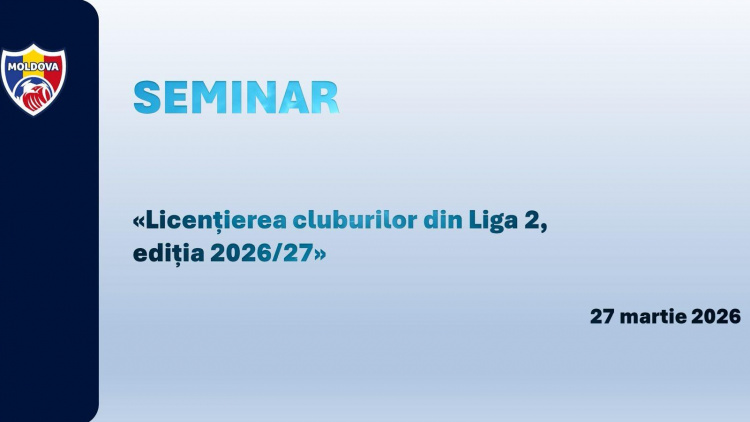 MOLDOVA

SEMINAR

«Licențierea cluburilor din Liga 2, ediția 2026/27»

27 martie 2026